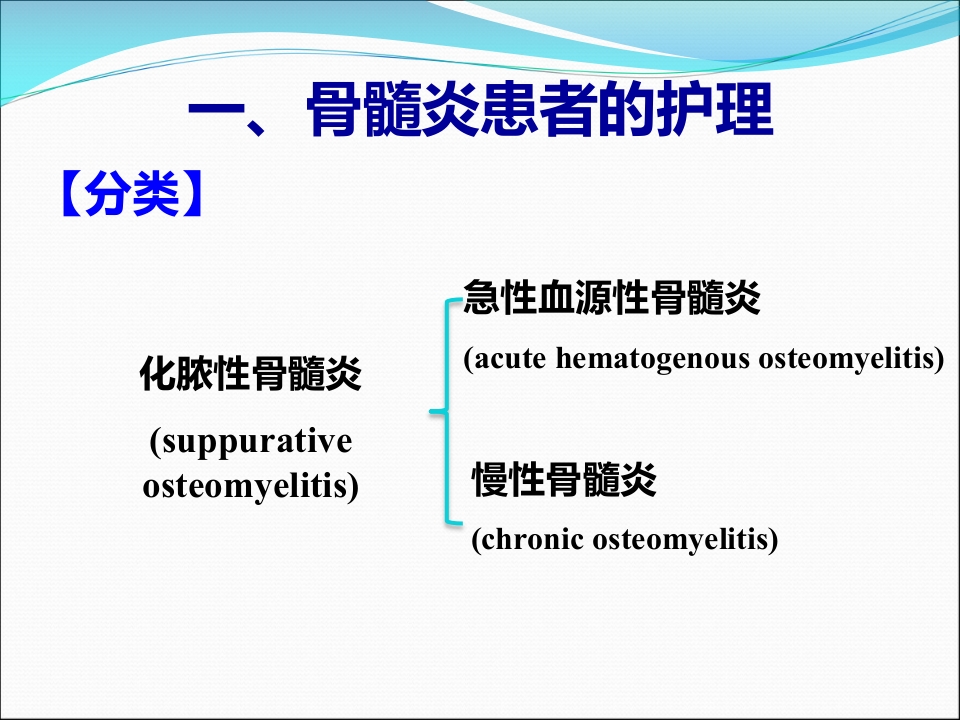 一、骨髓炎患者的护理

【分类】

化脓性骨髓炎

(suppurative osteomyelitis)

急性血源性骨髓炎

(acute hematogenous osteomyelitis)

慢性骨髓炎

(chronic osteomyelitis)